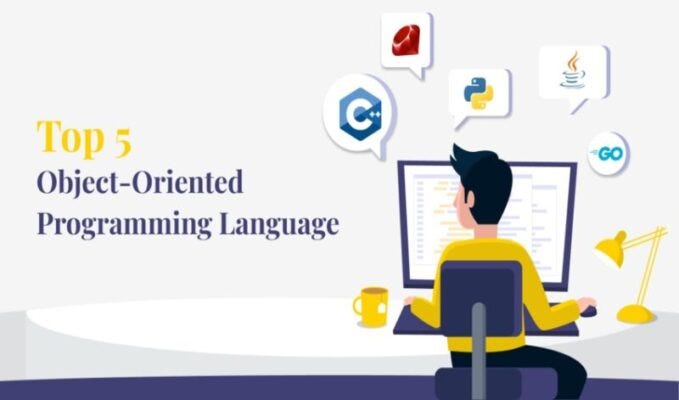 Top 5
Object-Oriented
Programming Language

C++

GO